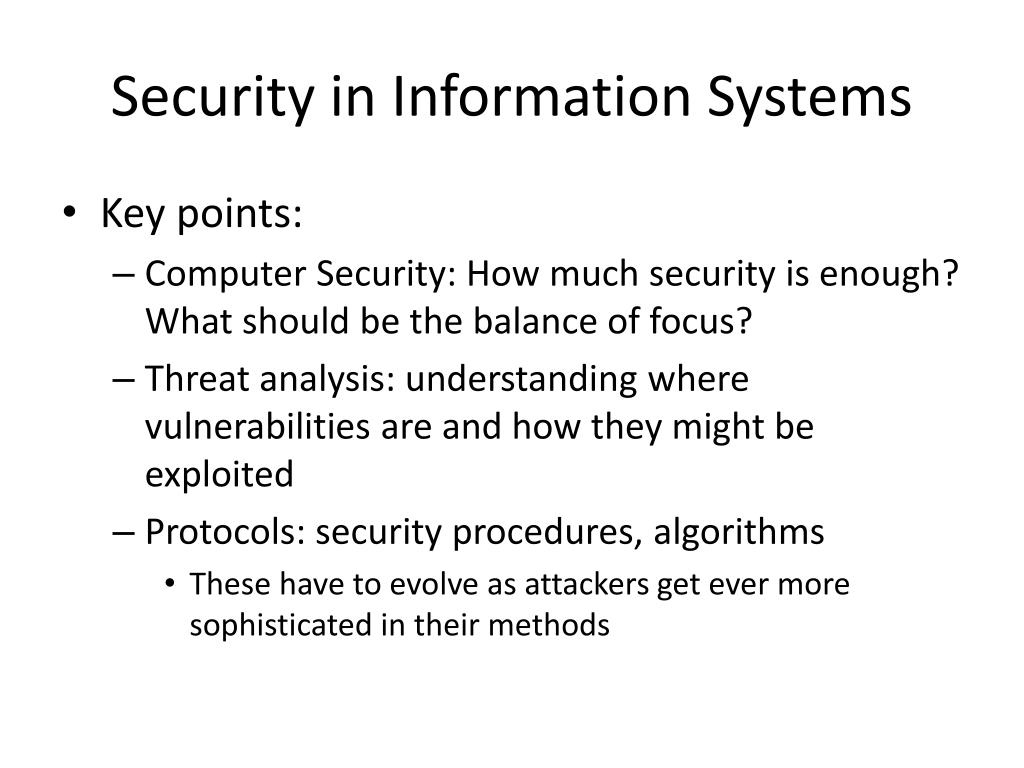 Security in Information Systems

• Key points:
– Computer Security: How much security is enough? What should be the balance of focus?
– Threat analysis: understanding where vulnerabilities are and how they might be exploited
– Protocols: security procedures, algorithms
• These have to evolve as attackers get ever more sophisticated in their methods